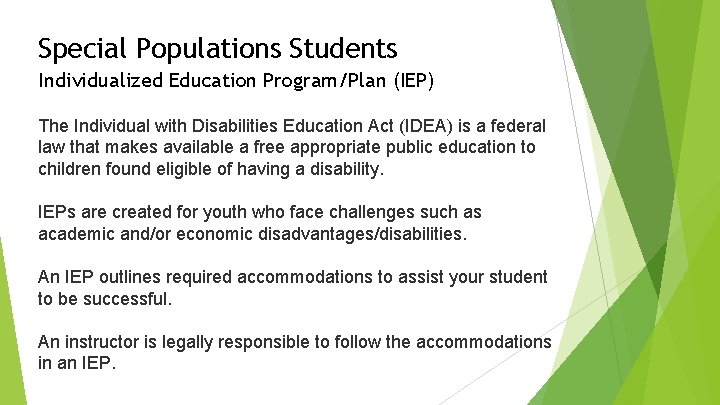 Special Populations Students
Individualized Education Program/Plan (IEP)

The Individual with Disabilities Education Act (IDEA) is a federal law that makes available a free appropriate public education to children found eligible of having a disability.

IEPs are created for youth who face challenges such as academic and/or economic disadvantages/disabilities.

An IEP outlines required accommodations to assist your student to be successful.

An instructor is legally responsible to follow the accommodations in an IEP.